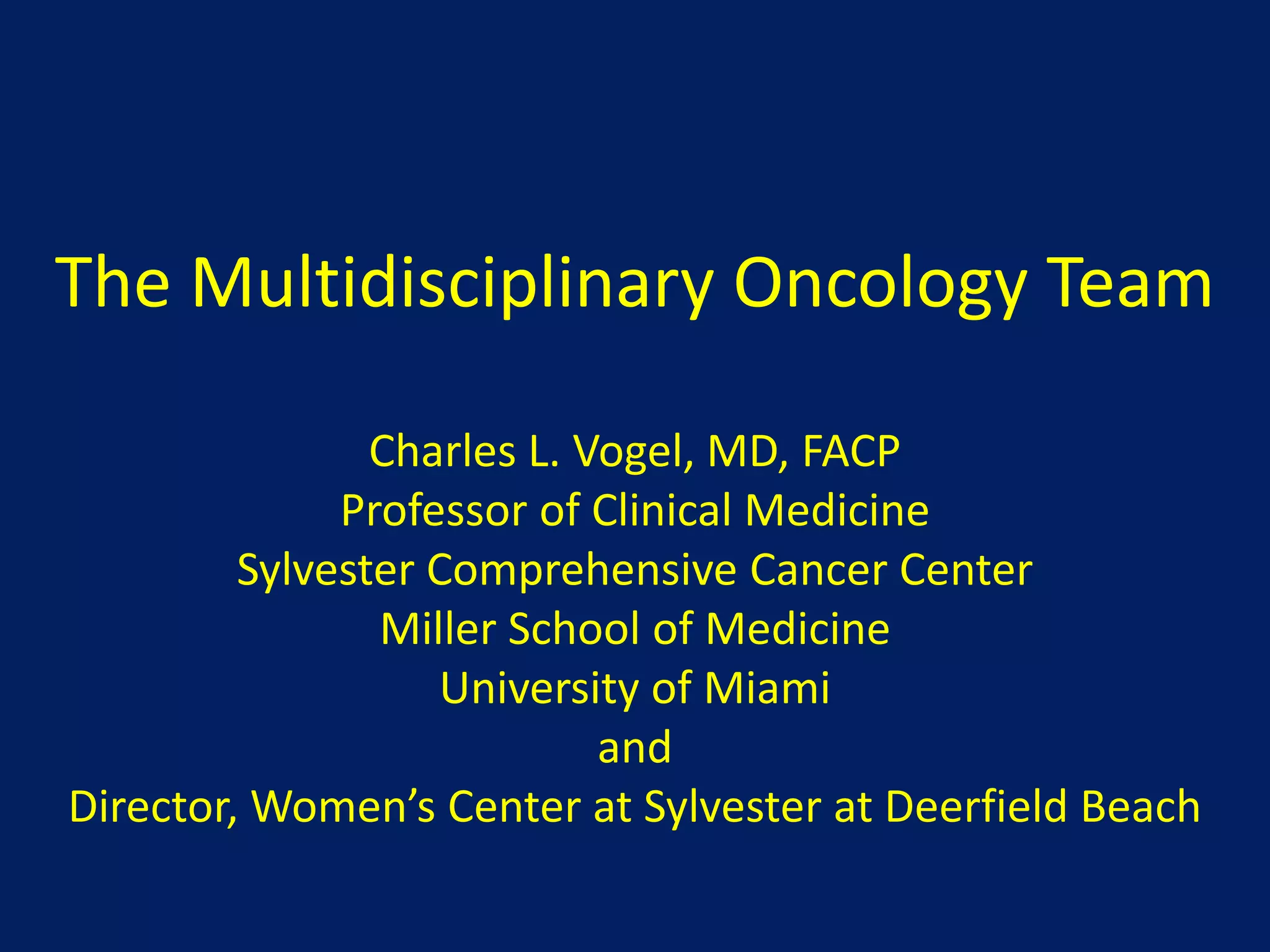 The Multidisciplinary Oncology Team

Charles L. Vogel, MD, FACP
Professor of Clinical Medicine
Sylvester Comprehensive Cancer Center
Miller School of Medicine
University of Miami
and
Director, Women’s Center at Sylvester at Deerfield Beach